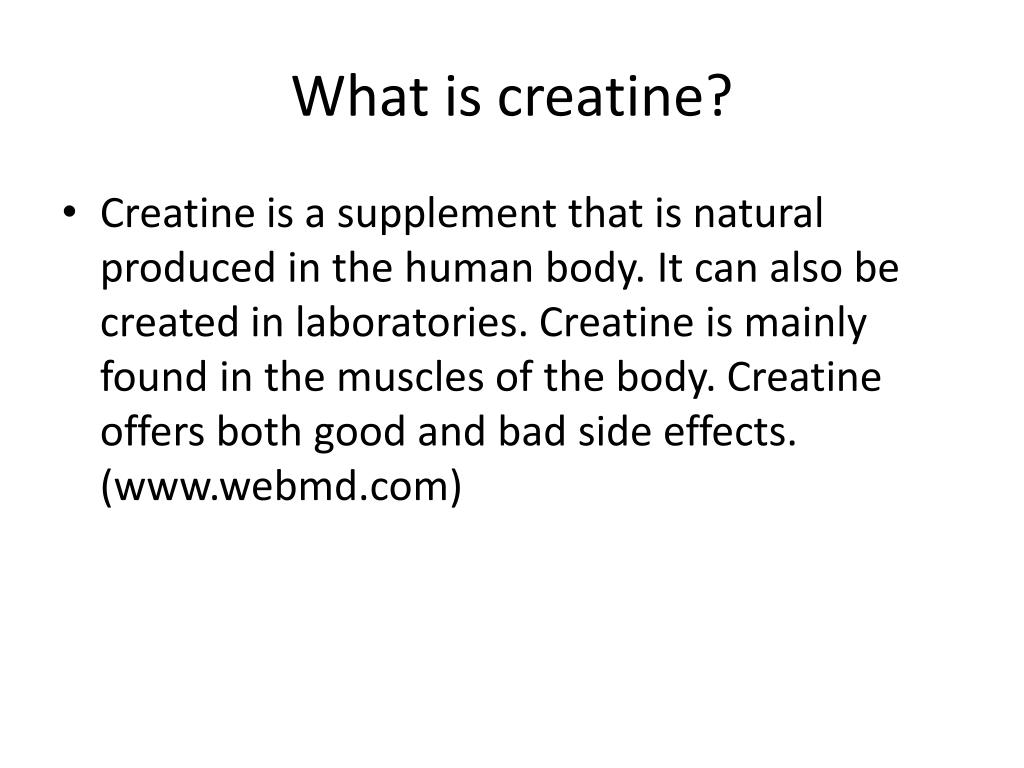 What is creatine?

• Creatine is a supplement that is natural produced in the human body. It can also be created in laboratories. Creatine is mainly found in the muscles of the body. Creatine offers both good and bad side effects. (www.webmd.com)